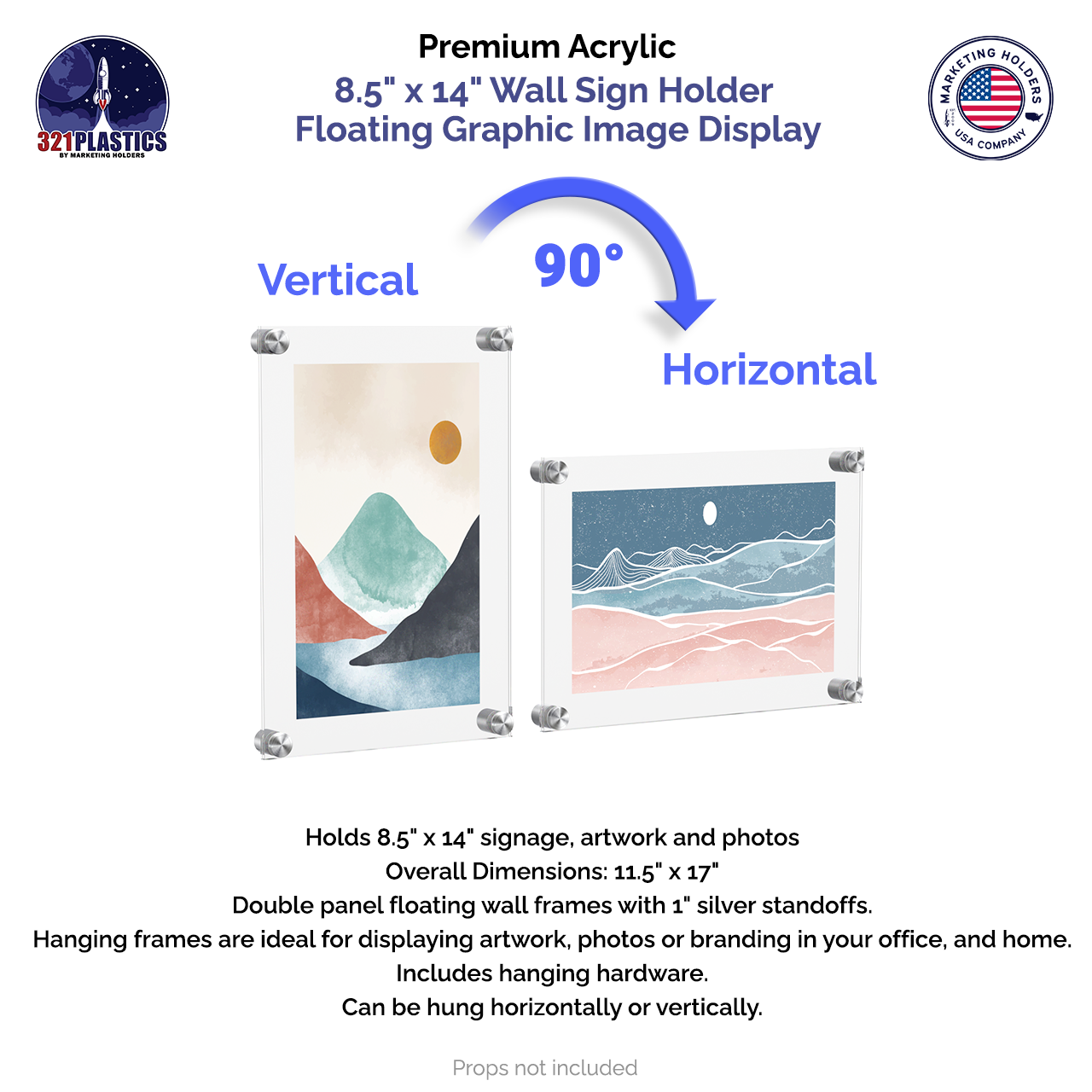 321PLASTICS
BY MARKETING HOLDERS

Premium Acrylic
8.5" x 14" Wall Sign Holder
Floating Graphic Image Display

MARKETING HOLDERS
USA COMPANY

Vertical

90°

Horizontal

Holds 8.5" x 14" signage, artwork and photos
Overall Dimensions: 11.5" x 17"
Double panel floating wall frames with 1" silver standoffs.
Hanging frames are ideal for displaying artwork, photos or branding in your office, and home.
Includes hanging hardware.
Can be hung horizontally or vertically.

Props not included